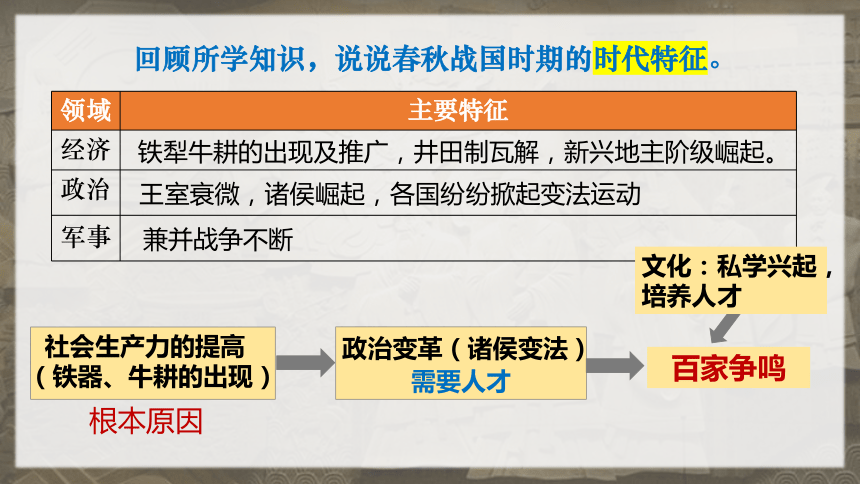 回顾所学知识，说说春秋战国时期的时代特征。

| 领域 | 主要特征 |
|---|---|
| 经济 | 铁犁牛耕的出现及推广，井田制瓦解，新兴地主阶级崛起。 |
| 政治 | 王室衰微，诸侯崛起，各国纷纷掀起变法运动 |
| 军事 | 兼并战争不断 |

文化：私学兴起，培养人才

社会生产力的提高（铁器、牛耕的出现）

根本原因

政治变革（诸侯变法）
需要人才

百家争鸣